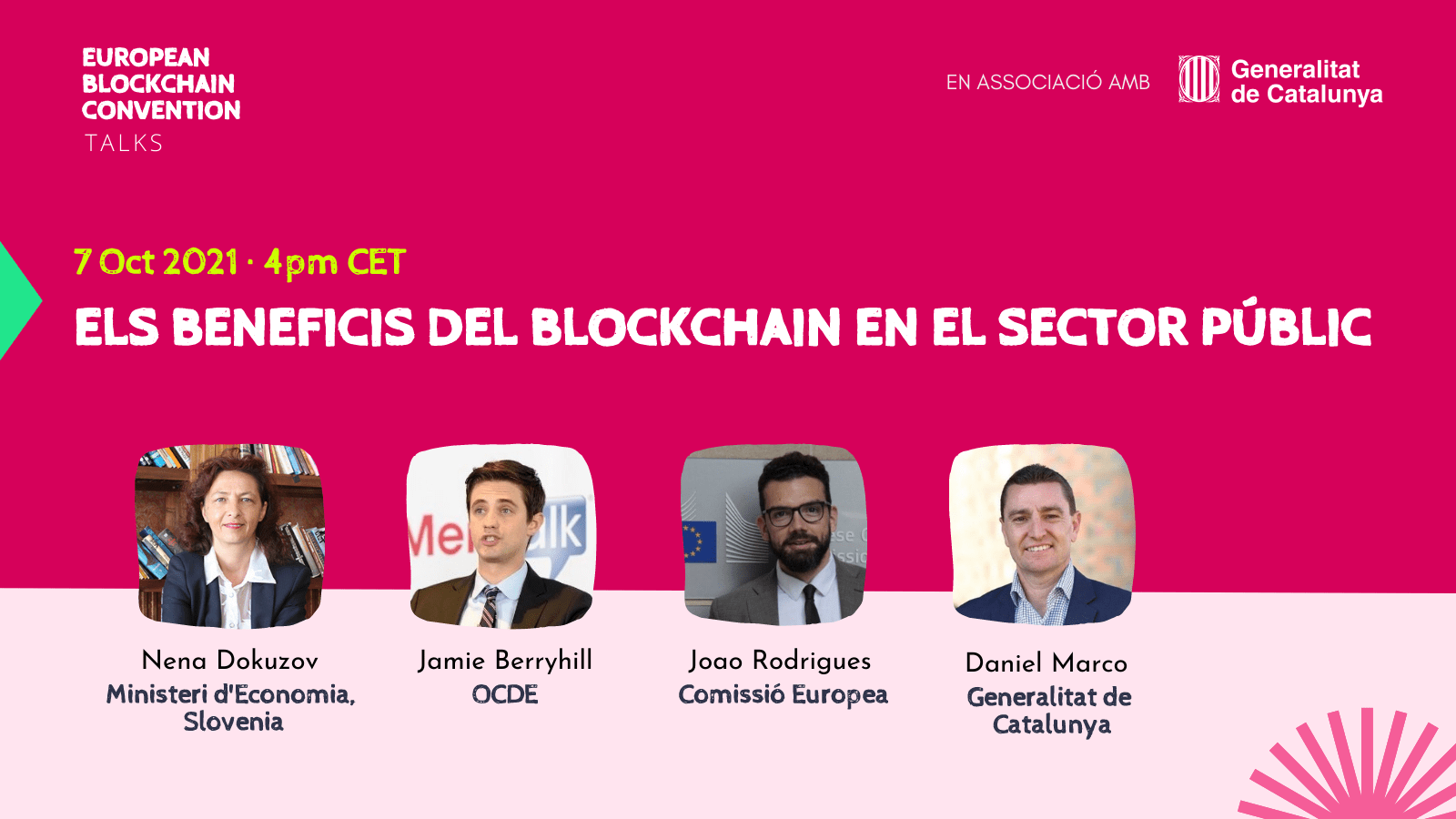 EUROPEAN BLOCKCHAIN CONVENTION
TALKS

EN ASSOCIACIÓ AMB

Generalitat de Catalunya

7 Oct 2021 · 4pm CET

ELS BENEFICIS DEL BLOCKCHAIN EN EL SECTOR PÚBLIC

Nena Dokuzov
Ministeri d'Economia, Slovenia

Jamie Berryhill
OCDE

Joao Rodrigues
Comissió Europea

Daniel Marco
Generalitat de Catalunya